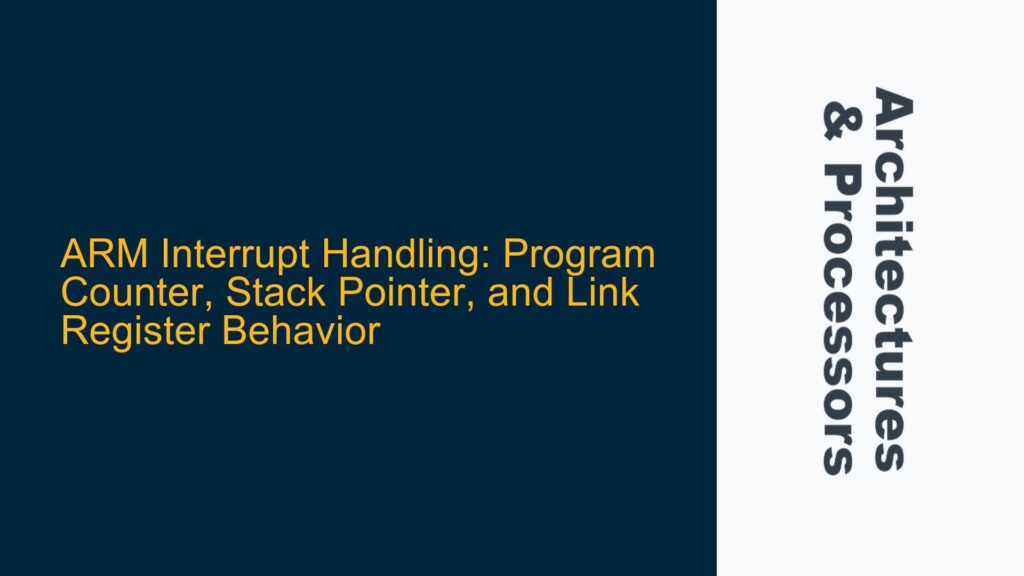 ARM Interrupt Handling: Program Counter, Stack Pointer, and Link Register Behavior

Architectures & Processors